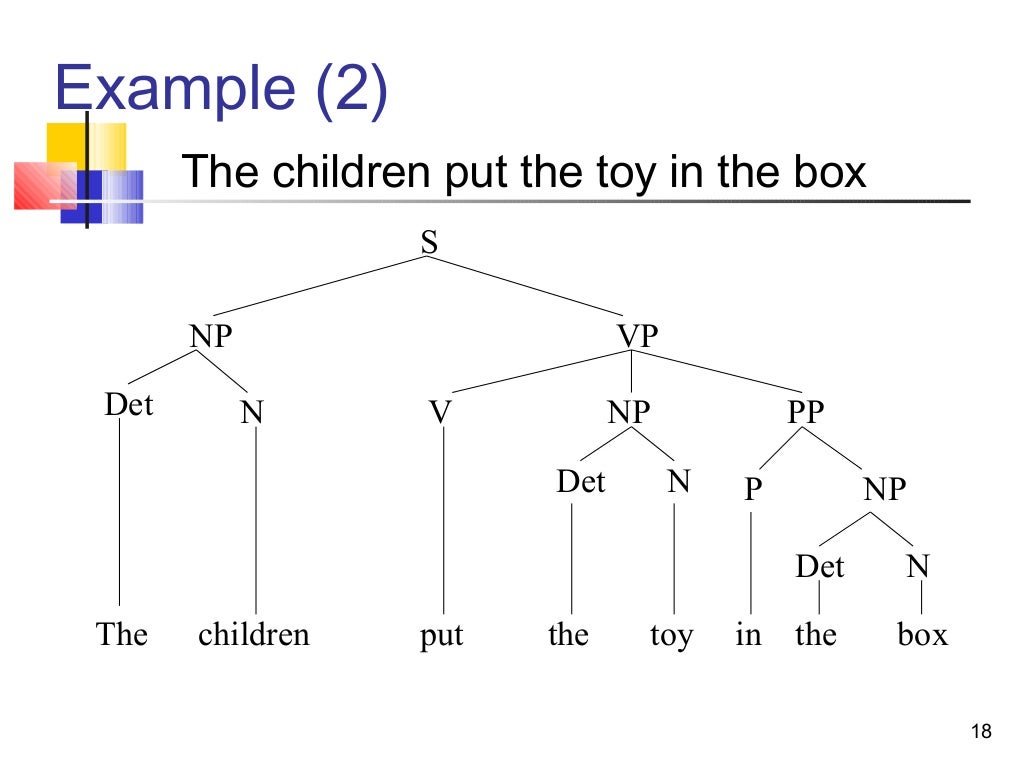 Example (2)

The children put the toy in the box

S
NP
VP
Det
N
V
NP
PP
Det
N
P
NP
Det
N
The
children
put
the
toy
in
the
box

18